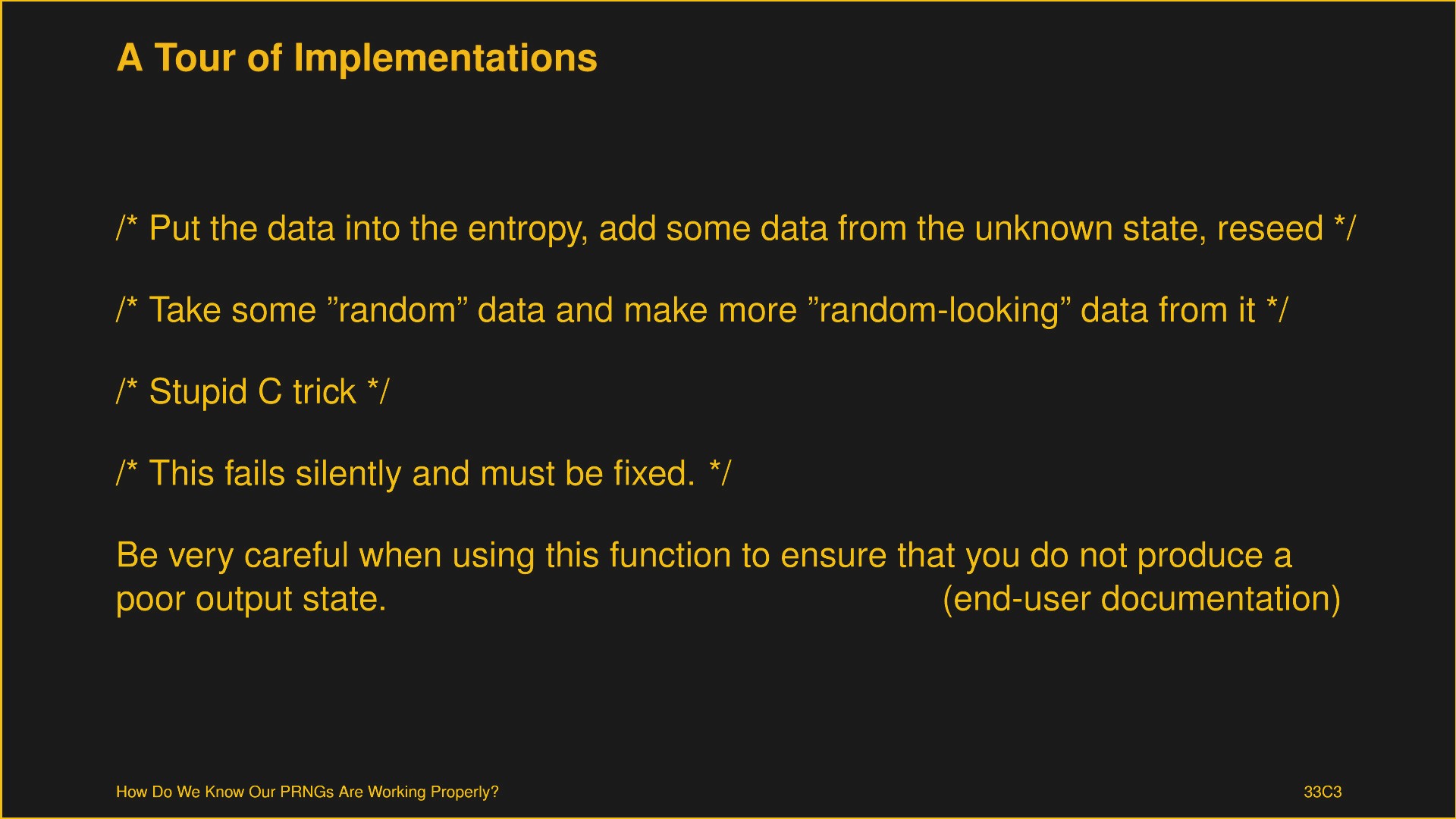 A Tour of Implementations

/* Put the data into the entropy, add some data from the unknown state, reseed */

/* Take some ”random” data and make more ”random-looking” data from it */

/* Stupid C trick */

/* This fails silently and must be fixed. */

Be very careful when using this function to ensure that you do not produce a poor output state. (end-user documentation)

How Do We Know Our PRNGs Are Working Properly?

33C3